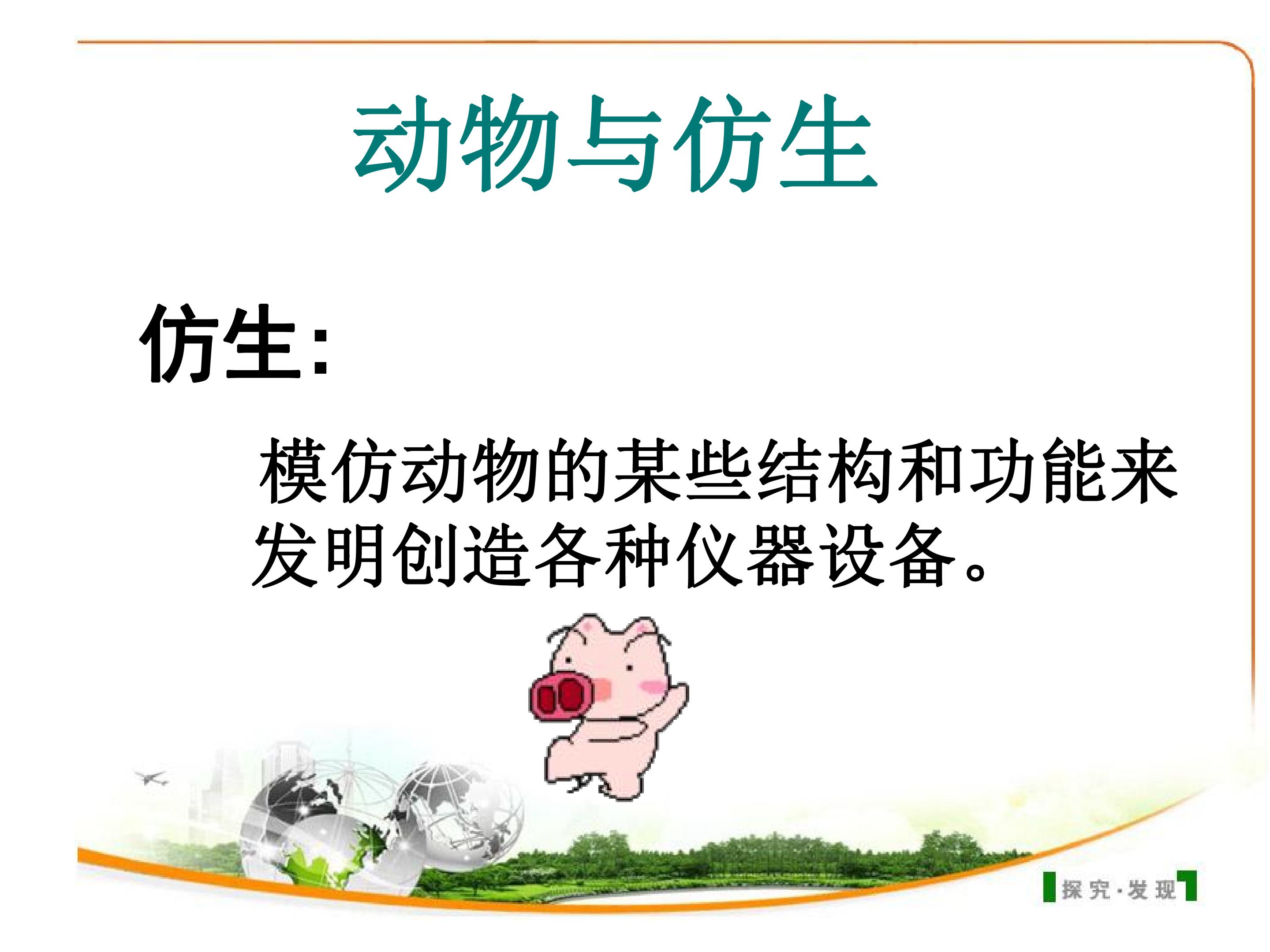 动物与仿生

仿生:

模仿动物的某些结构和功能来发明创造各种仪器设备。

探究·发现